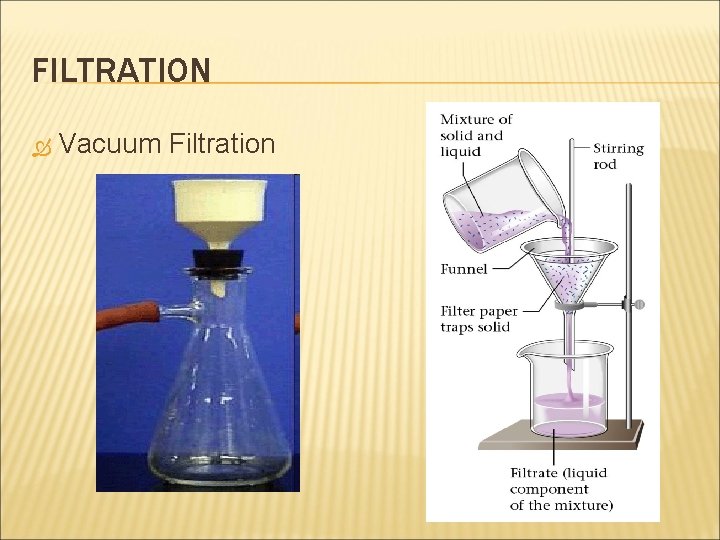 FILTRATION

Vacuum Filtration

Mixture of solid and liquid

Stirring rod

Funnel

Filter paper traps solid

Filtrate (liquid component of the mixture)